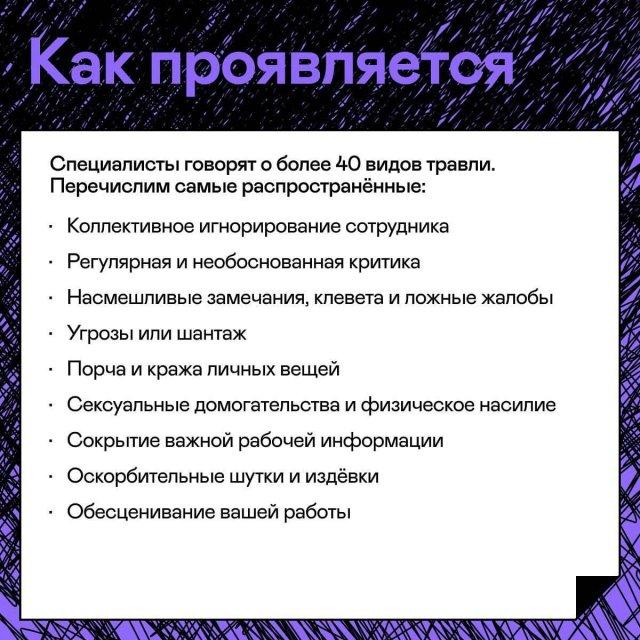 Как проявляется

Специалисты говорят о более 40 видов травли. Перечислим самые распространённые:

· Коллективное игнорирование сотрудника
· Регулярная и необоснованная критика
· Насмешливые замечания, клевета и ложные жалобы
· Угрозы или шантаж
· Порча и кража личных вещей
· Сексуальные домогательства и физическое насилие
· Сокрытие важной рабочей информации
· Оскорбительные шутки и издёвки
· Обесценивание вашей работы